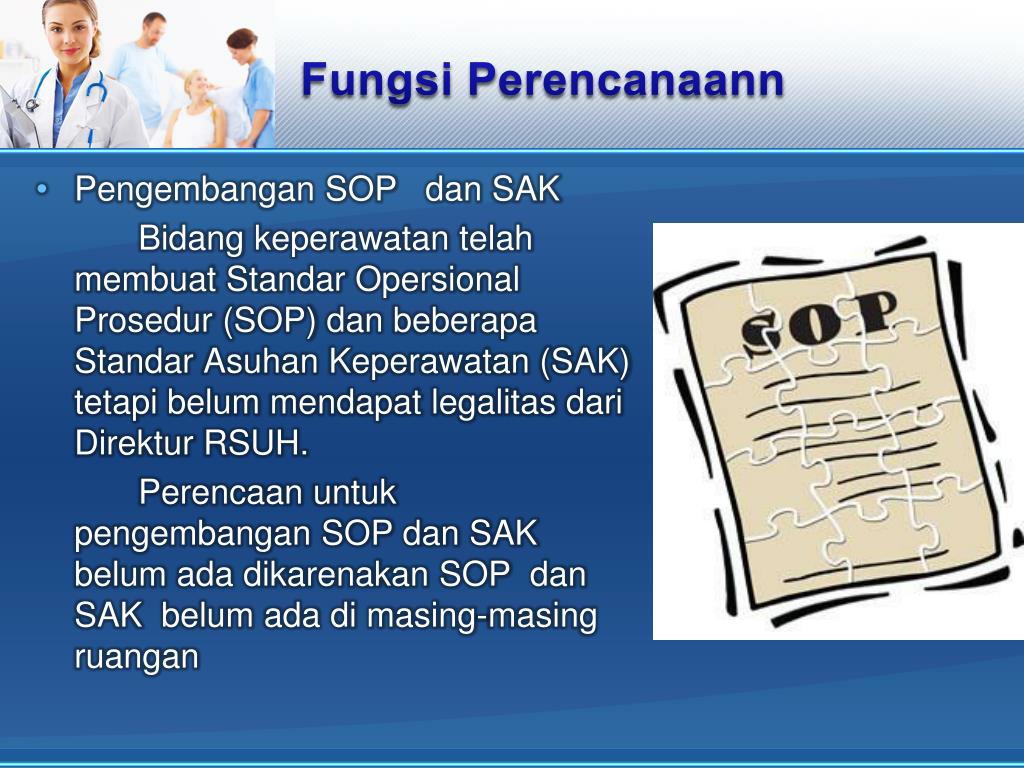 Fungsi Perencanaann

• Pengembangan SOP dan SAK

Bidang keperawatan telah membuat Standar Opersional Prosedur (SOP) dan beberapa Standar Asuhan Keperawatan (SAK) tetapi belum mendapat legalitas dari Direktur RSUH.

Perencaan untuk pengembangan SOP dan SAK belum ada dikarenakan SOP dan SAK belum ada di masing-masing ruangan

SOP